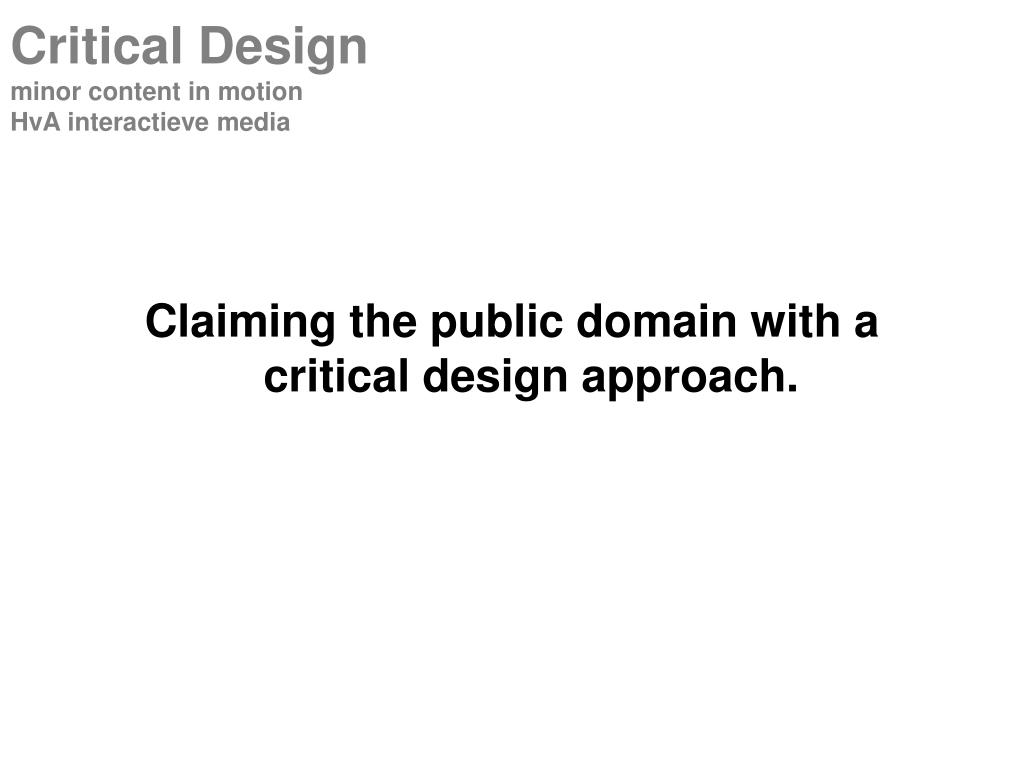 Critical Design
minor content in motion
HvA interactieve media

Claiming the public domain with a critical design approach.